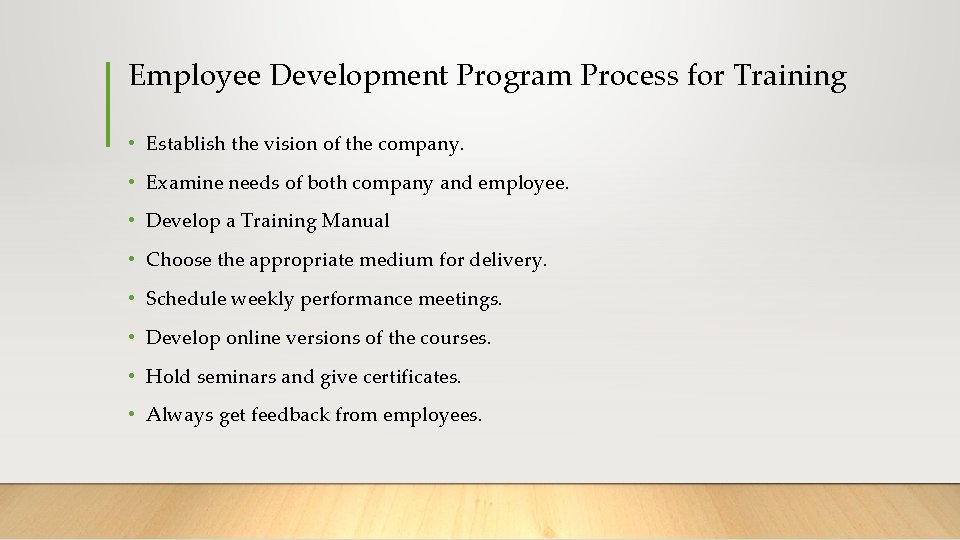 Employee Development Program Process for Training

• Establish the vision of the company.
• Examine needs of both company and employee.
• Develop a Training Manual
• Choose the appropriate medium for delivery.
• Schedule weekly performance meetings.
• Develop online versions of the courses.
• Hold seminars and give certificates.
• Always get feedback from employees.